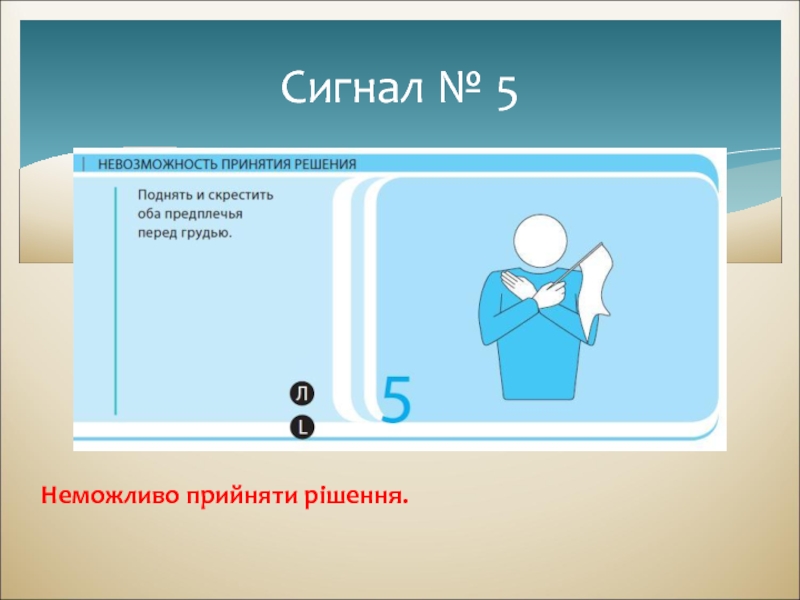 Сигнал № 5

НЕВОЗМОЖНОСТЬ ПРИНЯТИЯ РЕШЕНИЯ

Поднять и скрестить оба предплечья перед грудью.

Л
L

5

Неможливо прийняти рішення.